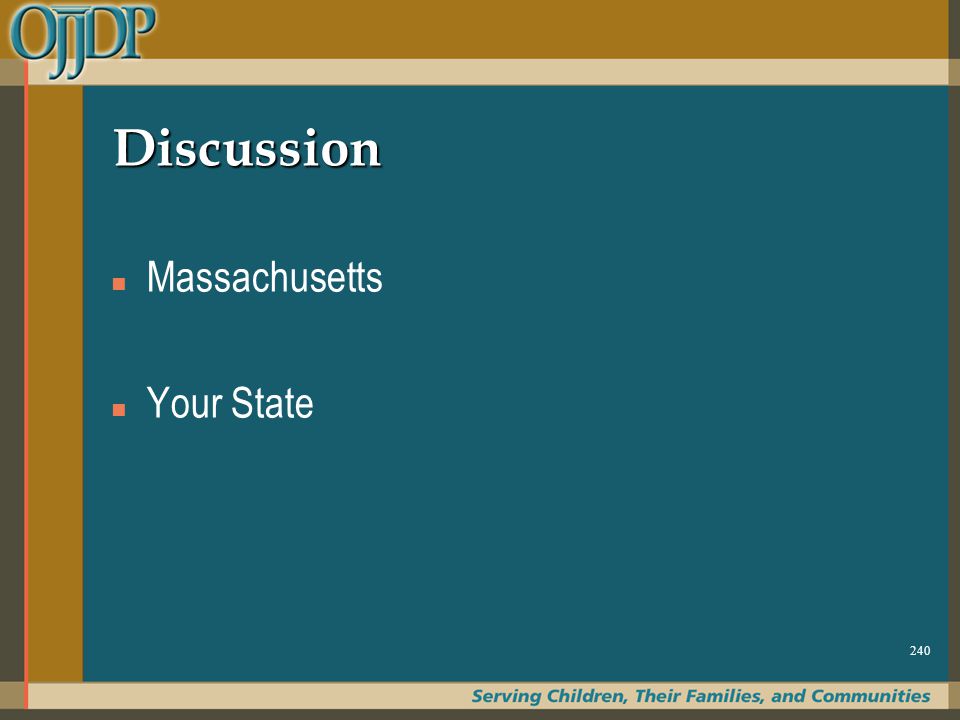 OJJDP

Discussion

- Massachusetts

- Your State

240

Serving Children, Their Families, and Communities